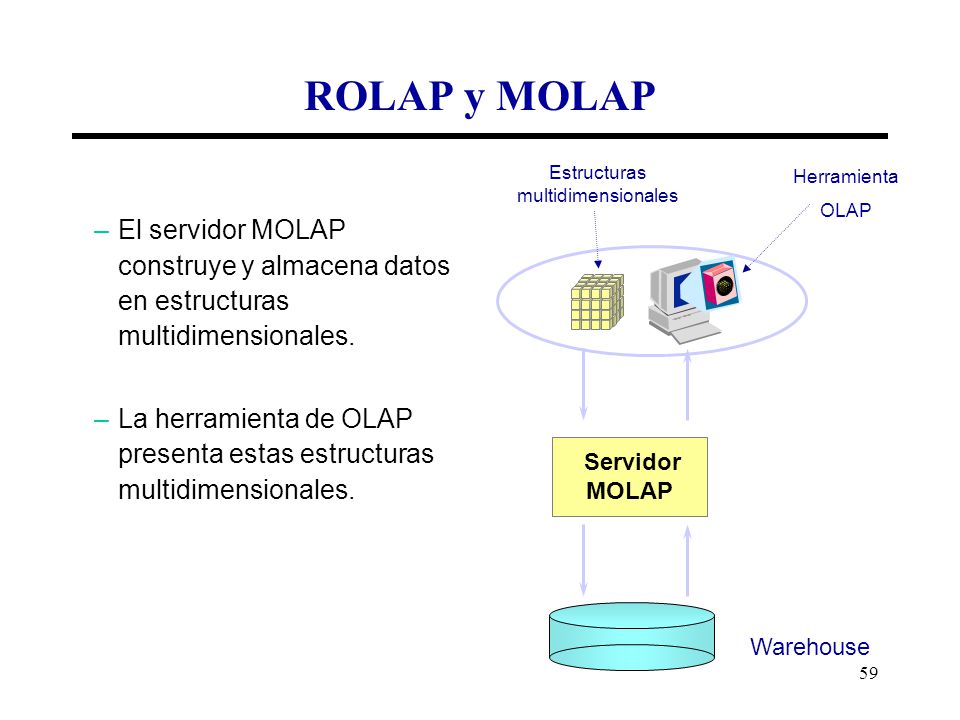 ROLAP y MOLAP

– El servidor MOLAP construye y almacena datos en estructuras multidimensionales.

– La herramienta de OLAP presenta estas estructuras multidimensionales.

Estructuras multidimensionales

Herramienta OLAP

Servidor MOLAP

Warehouse

59